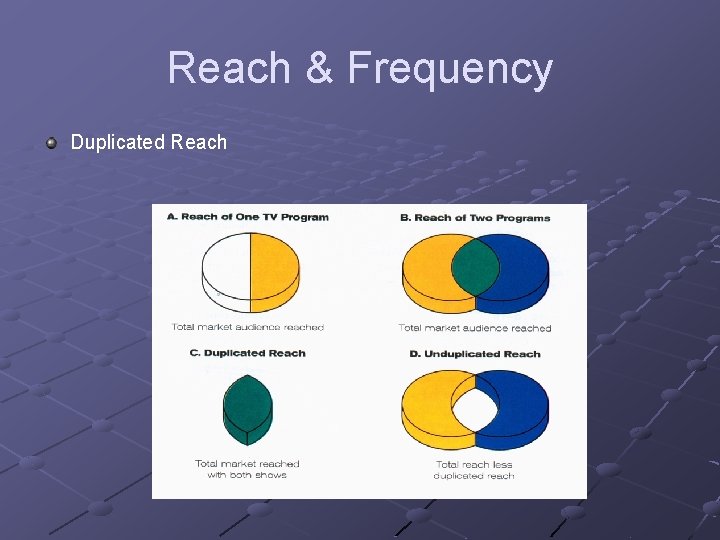 Reach & Frequency

Duplicated Reach

A. Reach of One TV Program

Total market audience reached

B. Reach of Two Programs

Total market audience reached

C. Duplicated Reach

Total market reached with both shows

D. Unduplicated Reach

Total reach less duplicated reach